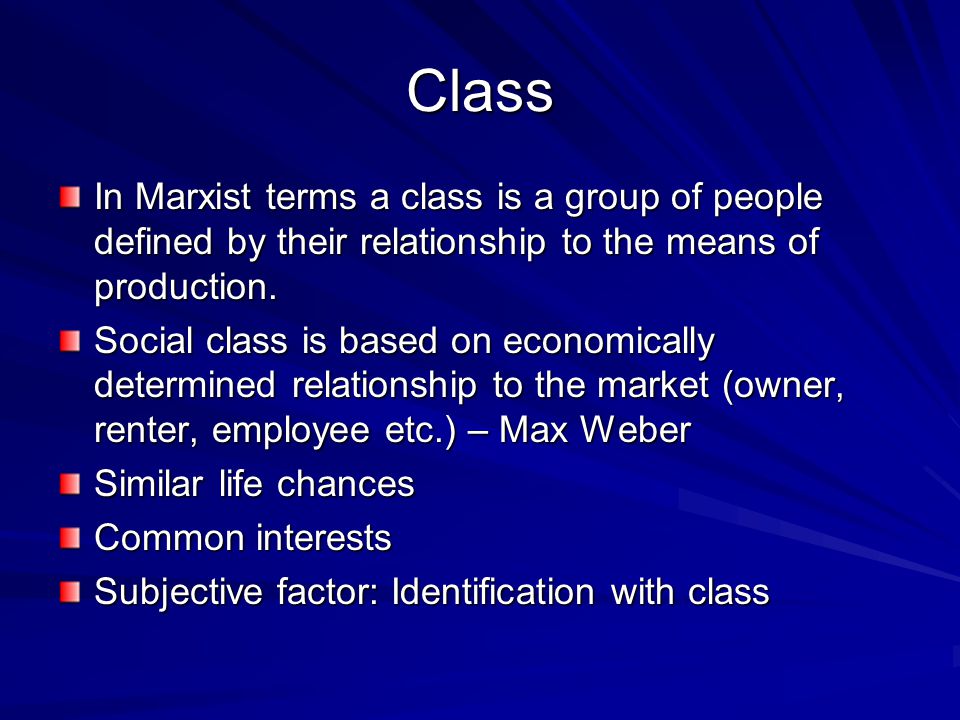 Class

In Marxist terms a class is a group of people defined by their relationship to the means of production.

Social class is based on economically determined relationship to the market (owner, renter, employee etc.) – Max Weber

Similar life chances

Common interests

Subjective factor: Identification with class